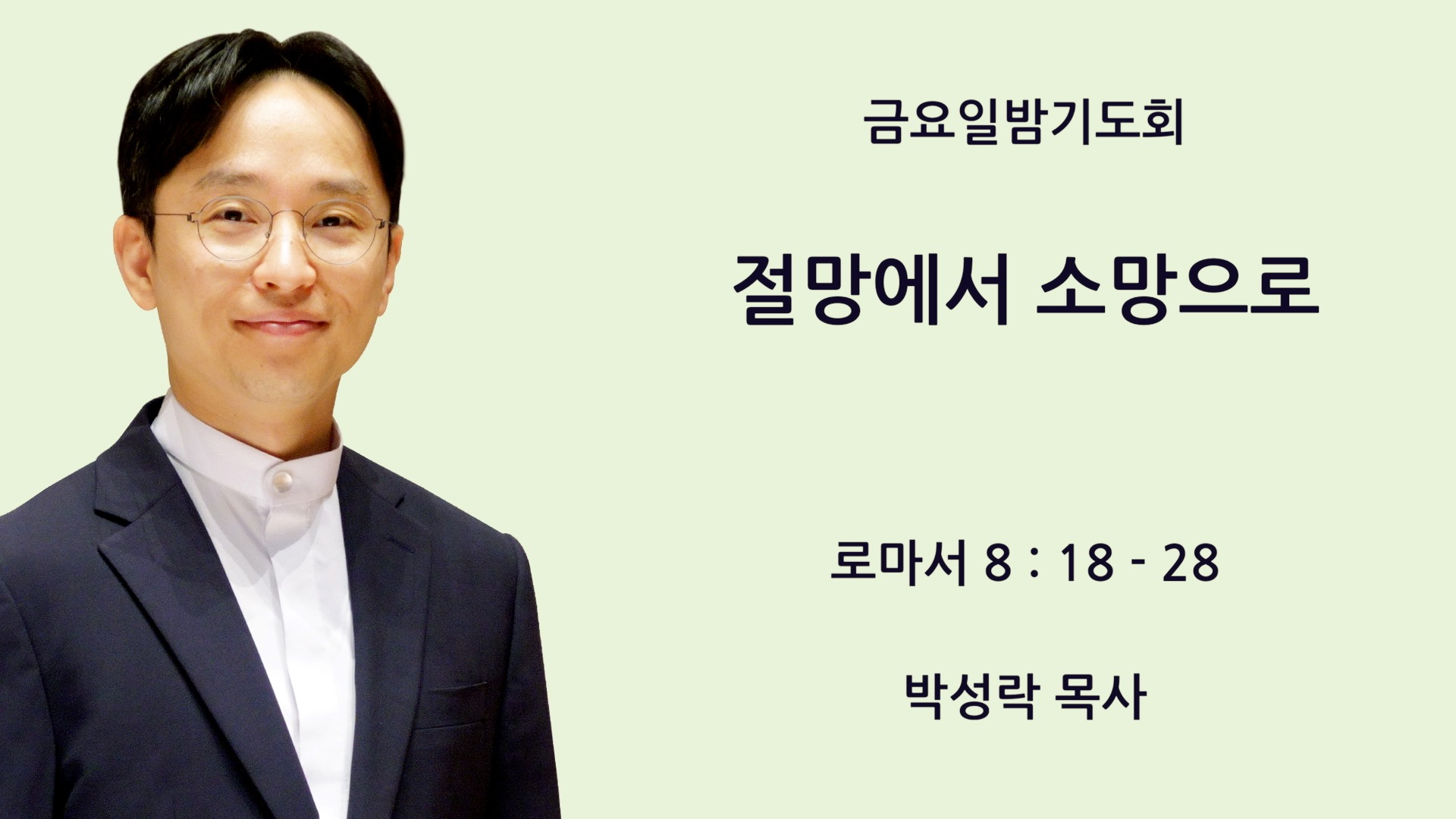 금요일밤기도회

절망에서 소망으로

로마서 8 : 18 - 28

박성락 목사